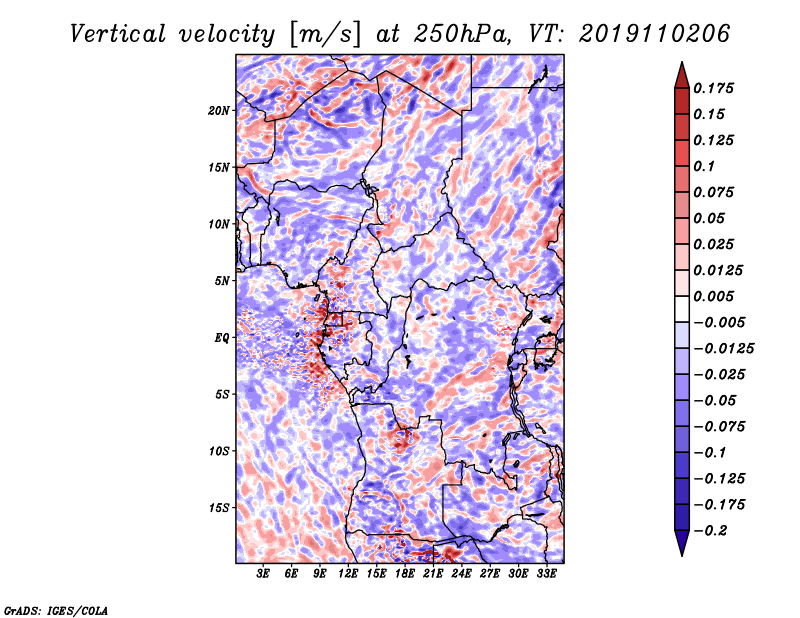 Vertical velocity [m/s] at 250hPa, VT: 2019110206

20N
15N
10N
5N
EQ
5S
10S
15S

3E 6E 9E 12E 15E 18E 21E 24E 27E 30E 33E

0.175
0.15
0.125
0.1
0.075
0.05
0.025
0.0125
0.005
−0.005
−0.0125
−0.025
−0.05
−0.075
−0.1
−0.125
−0.175
−0.2

GrADS: IGES/COLA